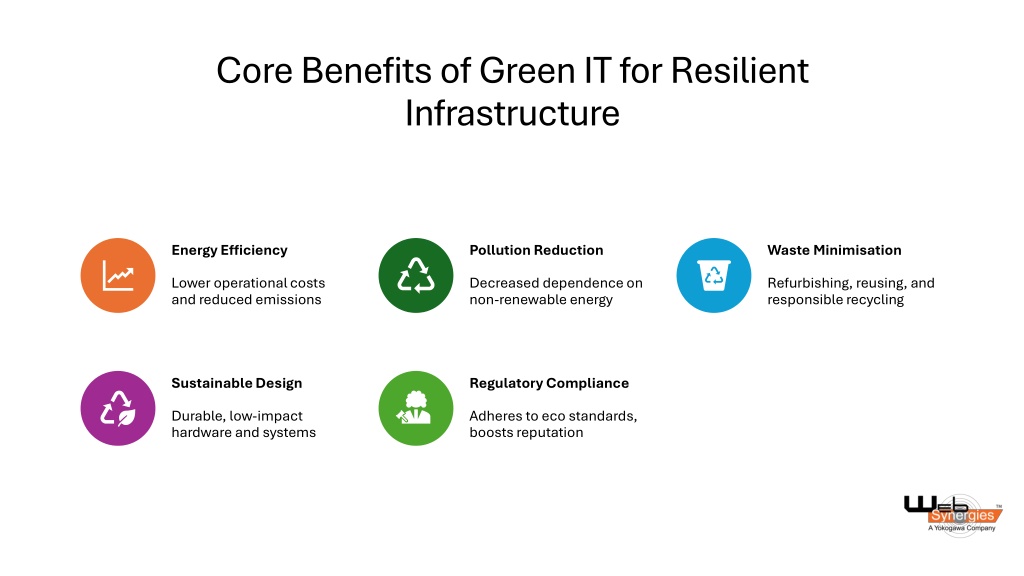 Core Benefits of Green IT for Resilient Infrastructure

Energy Efficiency

Lower operational costs and reduced emissions

Pollution Reduction

Decreased dependence on non-renewable energy

Waste Minimisation

Refurbishing, reusing, and responsible recycling

Sustainable Design

Durable, low-impact hardware and systems

Regulatory Compliance

Adheres to eco standards, boosts reputation

Web Synergies™
A Yokogawa Company